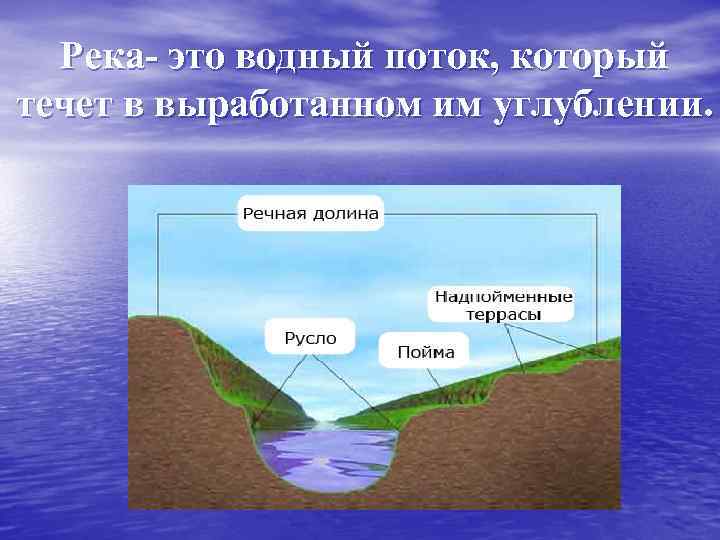 Река- это водный поток, который течет в выработанном им углублении.

Речная долина

Надпойменные террасы

Русло

Пойма